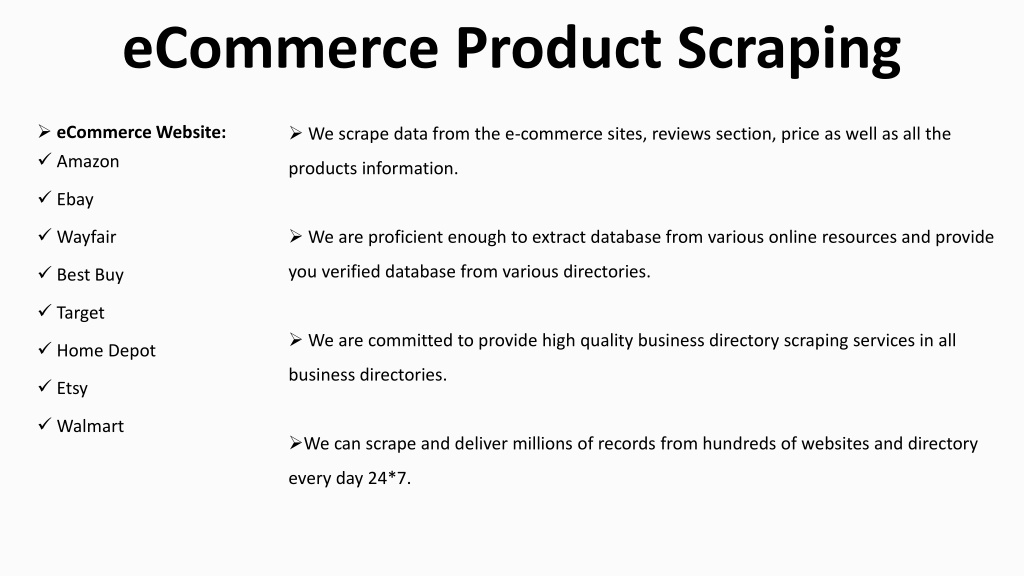 eCommerce Product Scraping

➢ eCommerce Website:
✓ Amazon
✓ Ebay
✓ Wayfair
✓ Best Buy
✓ Target
✓ Home Depot
✓ Etsy
✓ Walmart

➢ We scrape data from the e-commerce sites, reviews section, price as well as all the products information.

➢ We are proficient enough to extract database from various online resources and provide you verified database from various directories.

➢ We are committed to provide high quality business directory scraping services in all business directories.

➢We can scrape and deliver millions of records from hundreds of websites and directory every day 24*7.